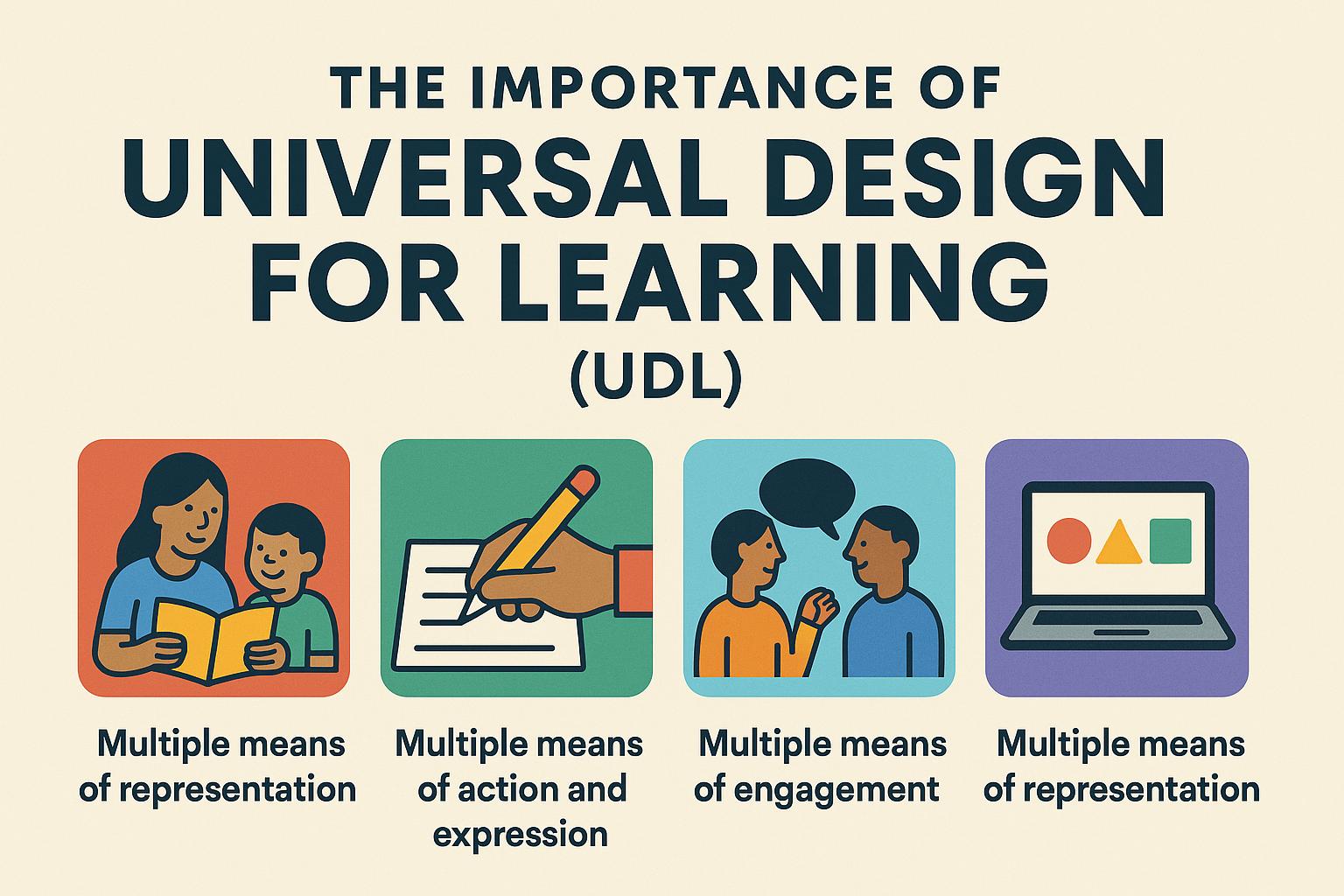 THE IMPORTANCE OF
UNIVERSAL DESIGN FOR LEARNING
(UDL)

Multiple means of representation

Multiple means of action and expression

Multiple means of engagement

Multiple means of representation